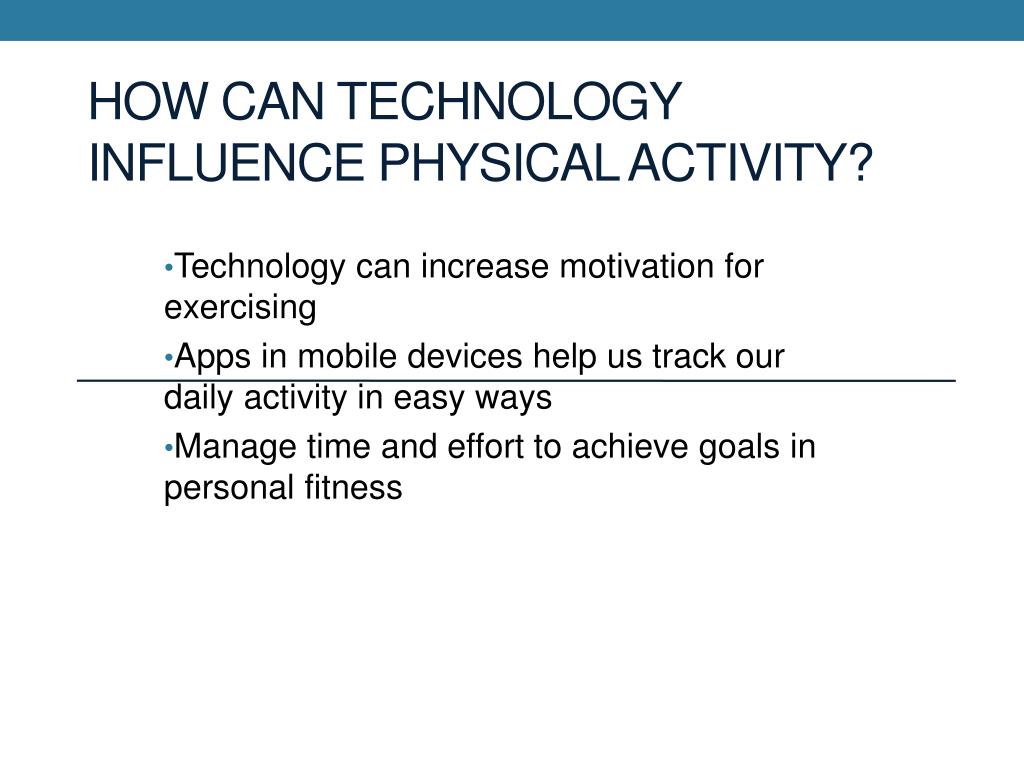 HOW CAN TECHNOLOGY INFLUENCE PHYSICAL ACTIVITY?

•Technology can increase motivation for exercising

•Apps in mobile devices help us track our daily activity in easy ways

•Manage time and effort to achieve goals in personal fitness